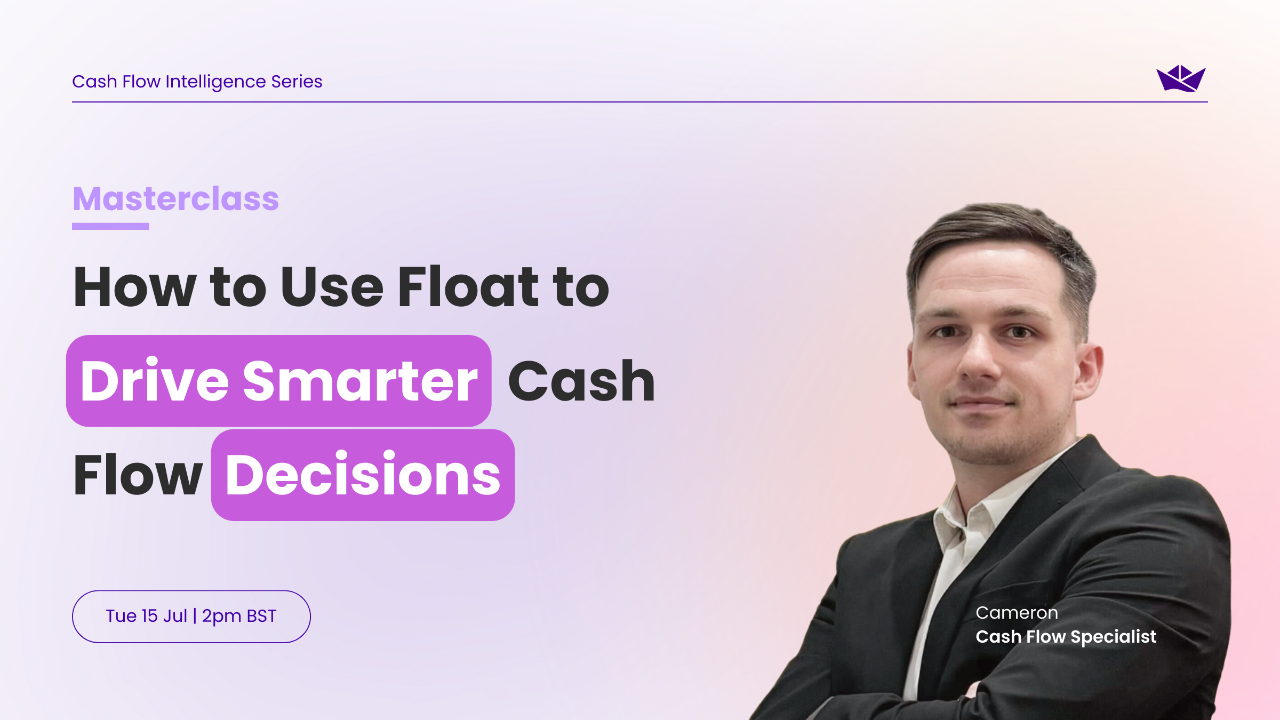 Cash Flow Intelligence Series

Masterclass

How to Use Float to Drive Smarter Cash Flow Decisions

Tue 15 Jul | 2pm BST

Cameron
Cash Flow Specialist